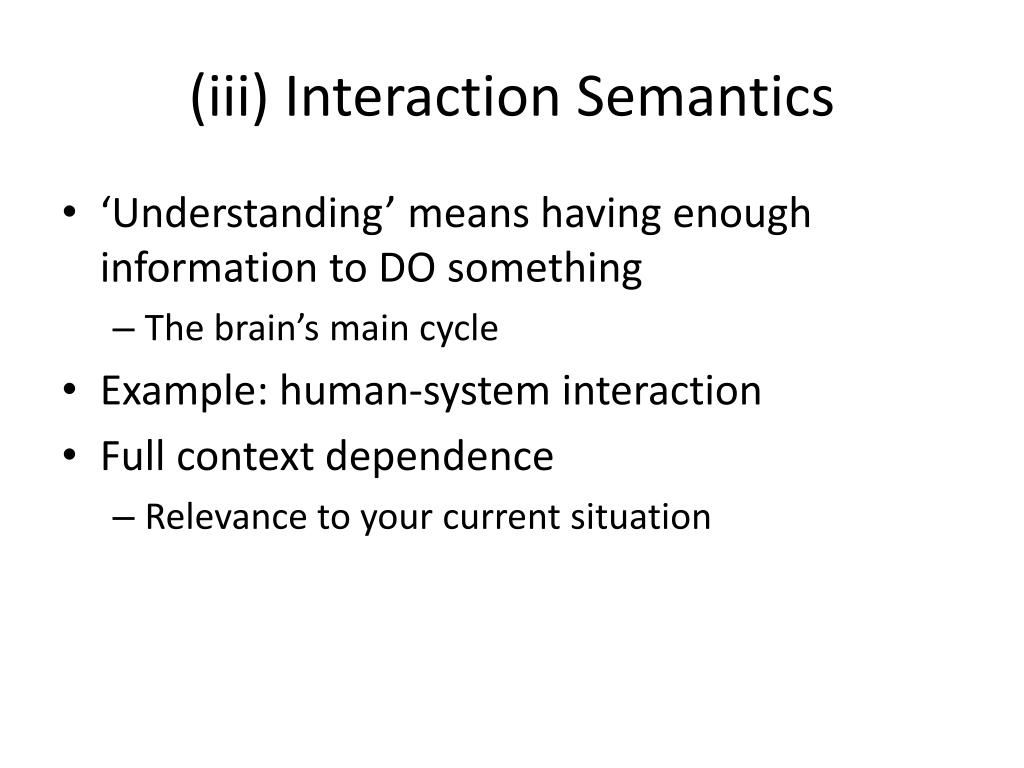 (iii) Interaction Semantics

• ‘Understanding’ means having enough information to DO something
  – The brain’s main cycle
• Example: human-system interaction
• Full context dependence
  – Relevance to your current situation